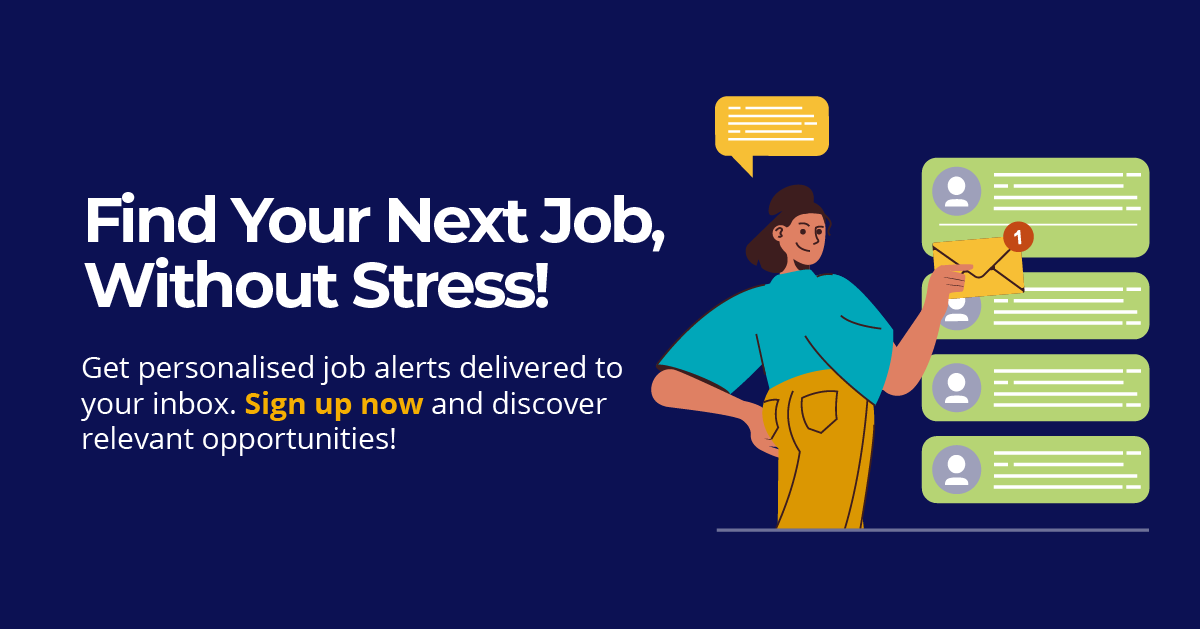 Find Your Next Job, Without Stress!

Get personalised job alerts delivered to your inbox. Sign up now and discover relevant opportunities!

1